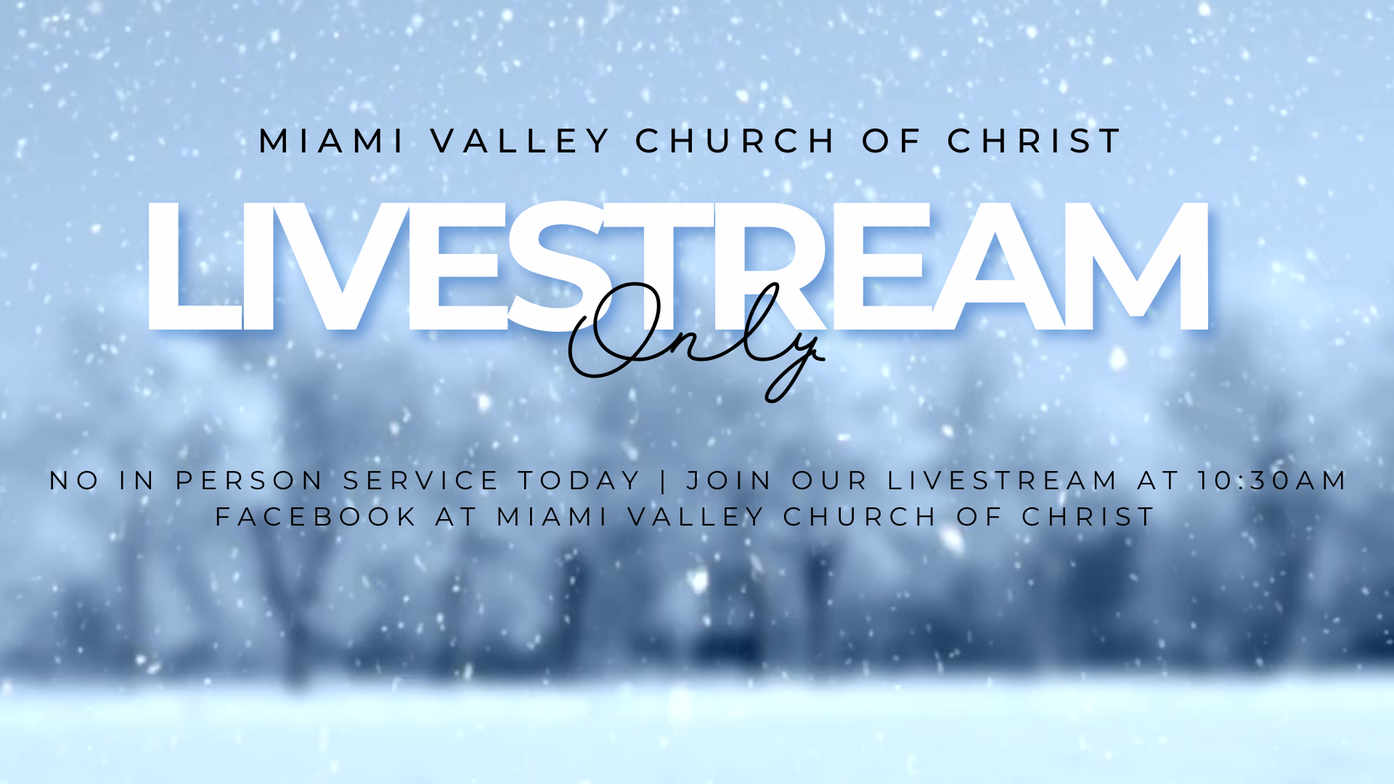 MIAMI VALLEY CHURCH OF CHRIST

LIVESTREAM

Only

NO IN PERSON SERVICE TODAY | JOIN OUR LIVESTREAM AT 10:30AM
FACEBOOK AT MIAMI VALLEY CHURCH OF CHRIST